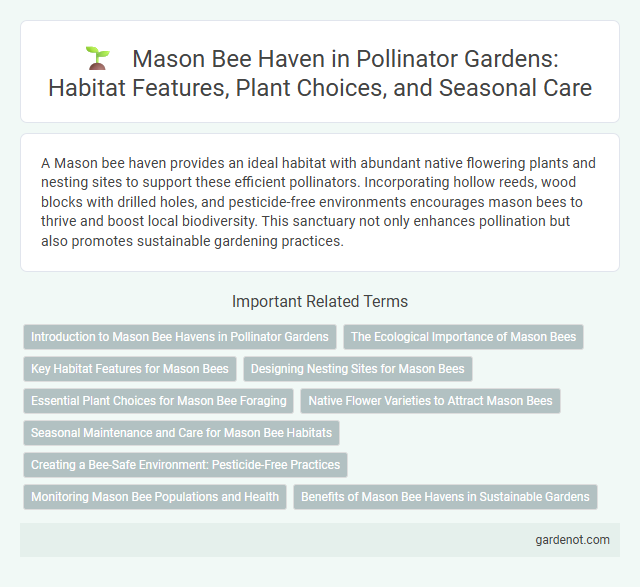 Mason Bee Haven in Pollinator Gardens: Habitat Features, Plant Choices, and Seasonal Care

A Mason bee haven provides an ideal habitat with abundant native flowering plants and nesting sites to support these efficient pollinators. Incorporating hollow reeds, wood blocks with drilled holes, and pesticide-free environments encourages mason bees to thrive and boost local biodiversity. This sanctuary not only enhances pollination but also promotes sustainable gardening practices.

Important Related Terms

Introduction to Mason Bee Havens in Pollinator Gardens

The Ecological Importance of Mason Bees

Key Habitat Features for Mason Bees

Designing Nesting Sites for Mason Bees

Essential Plant Choices for Mason Bee Foraging

Native Flower Varieties to Attract Mason Bees

Seasonal Maintenance and Care for Mason Bee Habitats

Creating a Bee-Safe Environment: Pesticide-Free Practices

Monitoring Mason Bee Populations and Health

Benefits of Mason Bee Havens in Sustainable Gardens

gardenot.com